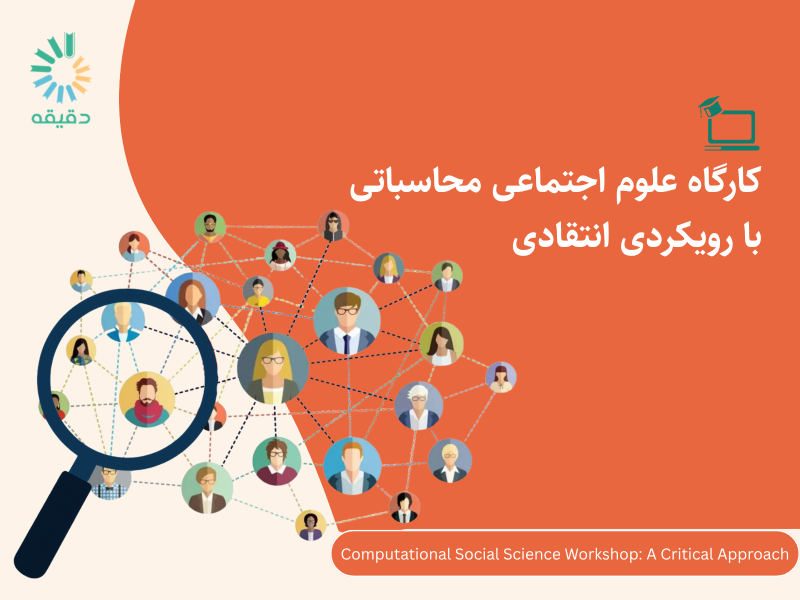 دقیقه

کارگاه علوم اجتماعی محاسباتی
با رویکردی انتقادی

Computational Social Science Workshop: A Critical Approach